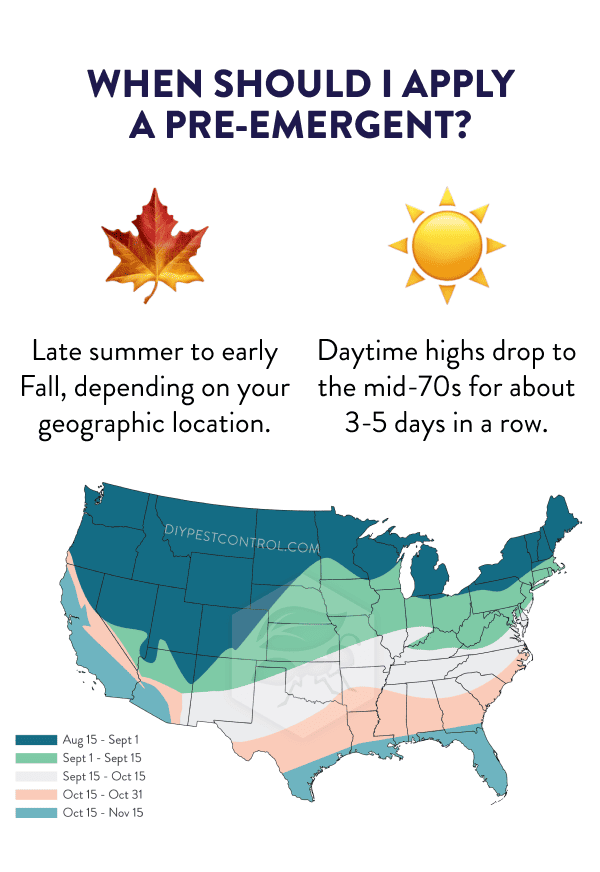 WHEN SHOULD I APPLY A PRE-EMERGENT?

Late summer to early Fall, depending on your geographic location.

Daytime highs drop to the mid-70s for about 3-5 days in a row.

DIYPESTCONTROL.COM

Aug 15 - Sept 1
Sept 1 - Sept 15
Sept 15 - Oct 15
Oct 15 - Oct 31
Oct 15 - Nov 15